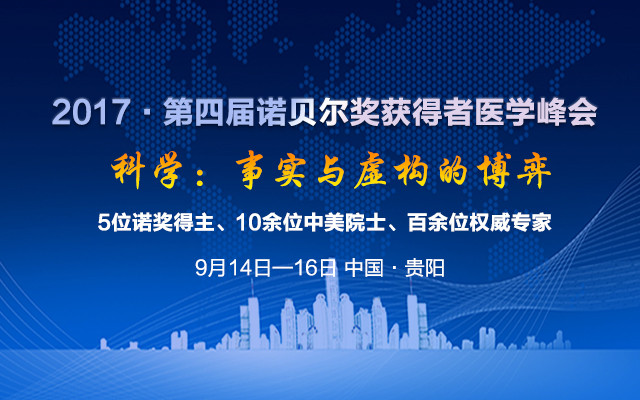 2017 · 第四届诺贝尔奖获得者医学峰会

科学：事实与虚构的博弈

5位诺奖得主、10余位中美院士、百余位权威专家

9月14日—16日 中国 · 贵阳